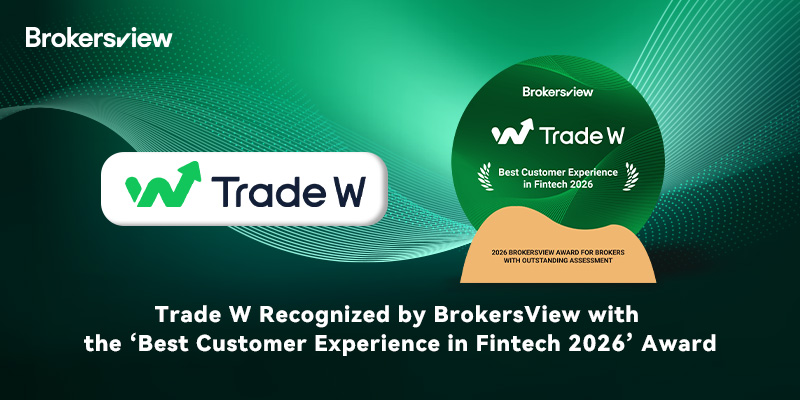 Brokersview

Trade W

Brokersview

Trade W

Best Customer Experience in Fintech 2026

2026 BROKERSVIEW AWARD FOR BROKERS WITH OUTSTANDING ASSESSMENT

Trade W Recognized by BrokersView with the 'Best Customer Experience in Fintech 2026' Award